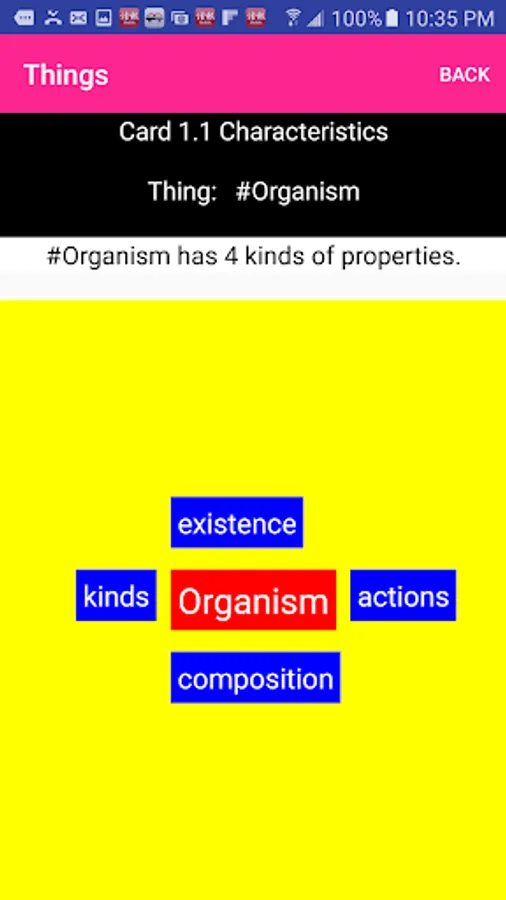 100% 10:35 PM

Things

BACK

Card 1.1 Characteristics

Thing: #Organism

#Organism has 4 kinds of properties.

existence

kinds

Organism

actions

composition